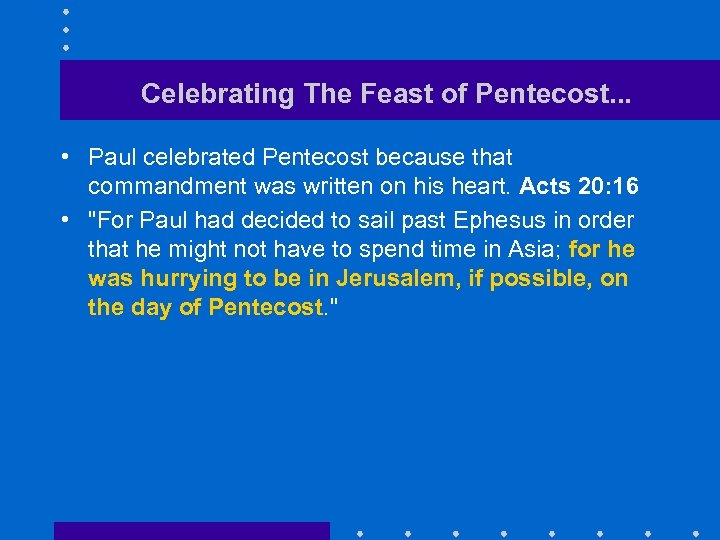 Celebrating The Feast of Pentecost...

• Paul celebrated Pentecost because that commandment was written on his heart. Acts 20:16

• "For Paul had decided to sail past Ephesus in order that he might not have to spend time in Asia; for he was hurrying to be in Jerusalem, if possible, on the day of Pentecost."